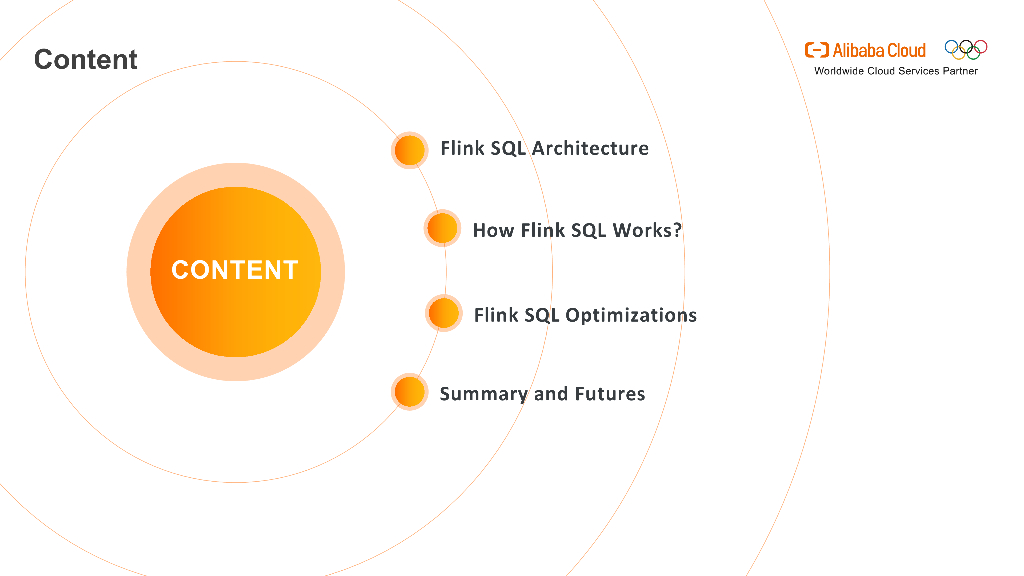 Content

Alibaba Cloud
Worldwide Cloud Services Partner

CONTENT

Flink SQL Architecture

How Flink SQL Works?

Flink SQL Optimizations

Summary and Futures